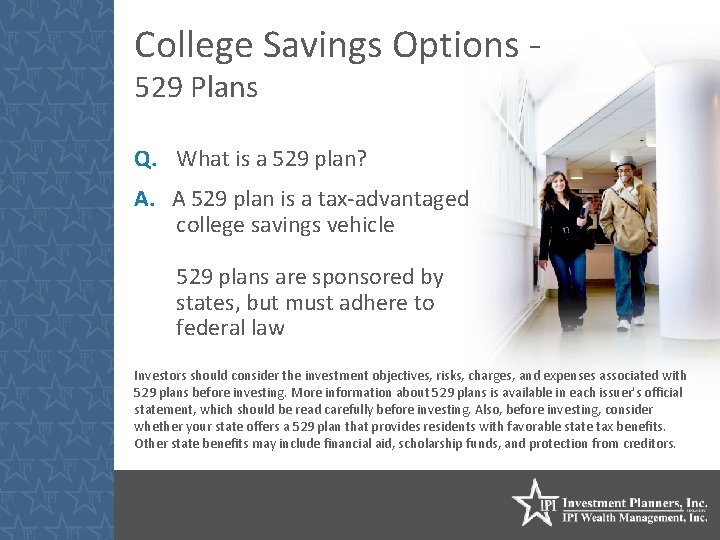 College Savings Options -
529 Plans

Q. What is a 529 plan?

A. A 529 plan is a tax-advantaged college savings vehicle

529 plans are sponsored by states, but must adhere to federal law

Investors should consider the investment objectives, risks, charges, and expenses associated with 529 plans before investing. More information about 529 plans is available in each issuer's official statement, which should be read carefully before investing. Also, before investing, consider whether your state offers a 529 plan that provides residents with favorable state tax benefits. Other state benefits may include financial aid, scholarship funds, and protection from creditors.

IPI Investment Planners, Inc.
IPI Wealth Management, Inc.